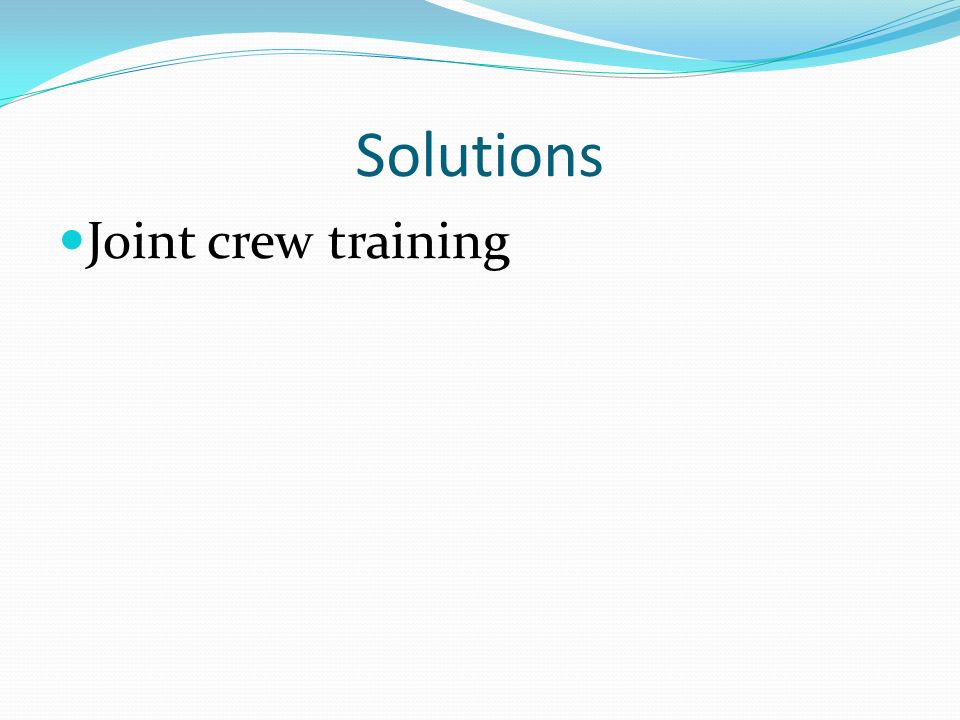 Solutions

Joint crew training